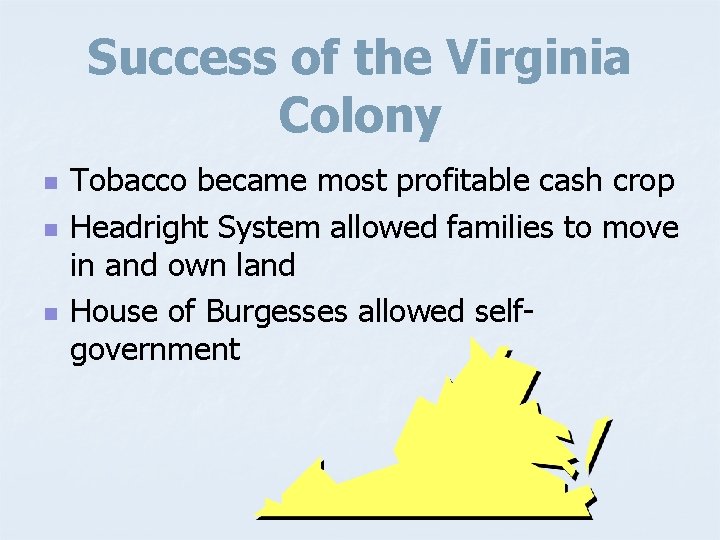 Success of the Virginia Colony

- Tobacco became most profitable cash crop
- Headright System allowed families to move in and own land
- House of Burgesses allowed self-government